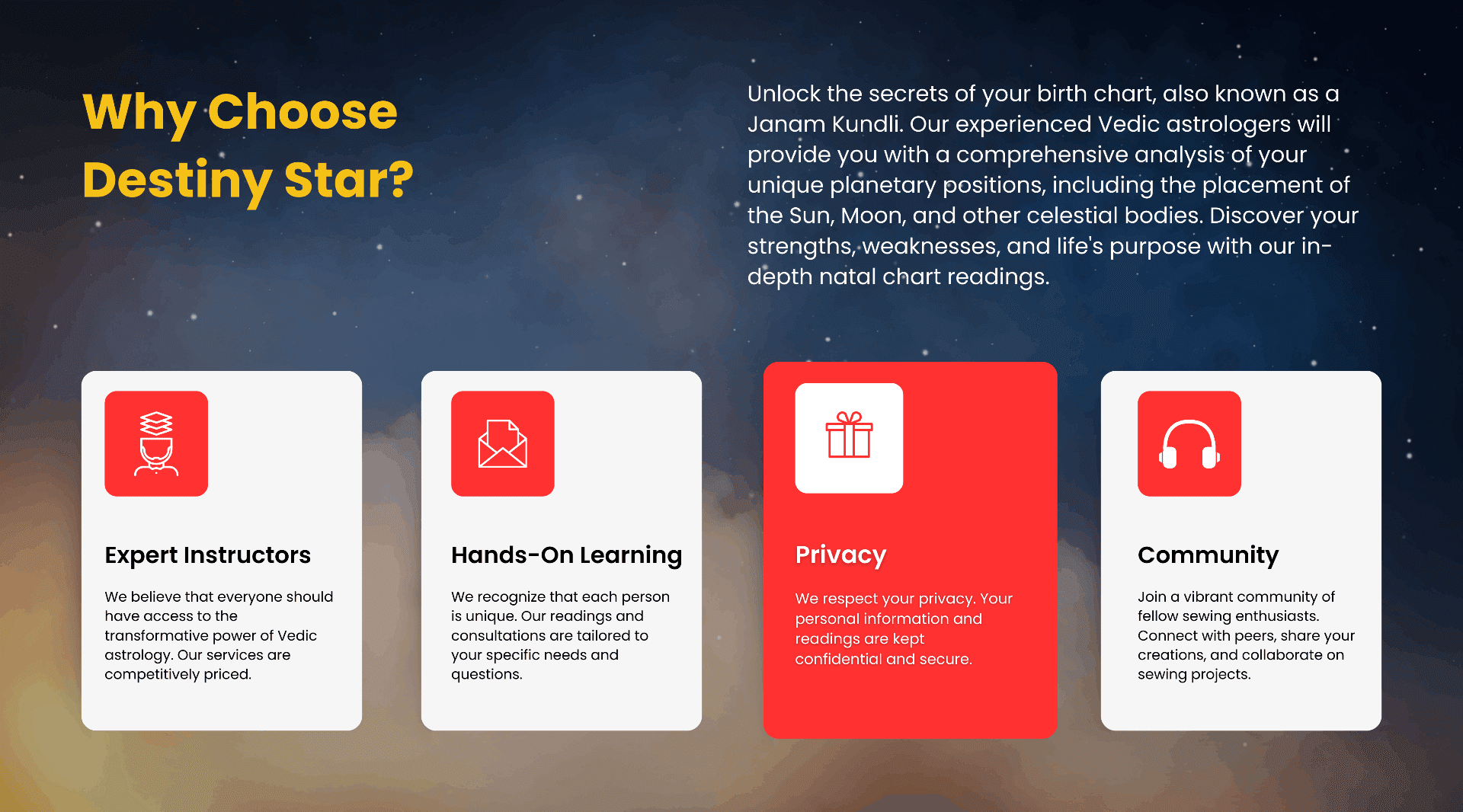 Why Choose Destiny Star?

Unlock the secrets of your birth chart, also known as a Janam Kundli. Our experienced Vedic astrologers will provide you with a comprehensive analysis of your unique planetary positions, including the placement of the Sun, Moon, and other celestial bodies. Discover your strengths, weaknesses, and life's purpose with our in-depth natal chart readings.

Expert Instructors

We believe that everyone should have access to the transformative power of Vedic astrology. Our services are competitively priced.

Hands-On Learning

We recognize that each person is unique. Our readings and consultations are tailored to your specific needs and questions.

Privacy

We respect your privacy. Your personal information and readings are kept confidential and secure.

Community

Join a vibrant community of fellow sewing enthusiasts. Connect with peers, share your creations, and collaborate on sewing projects.